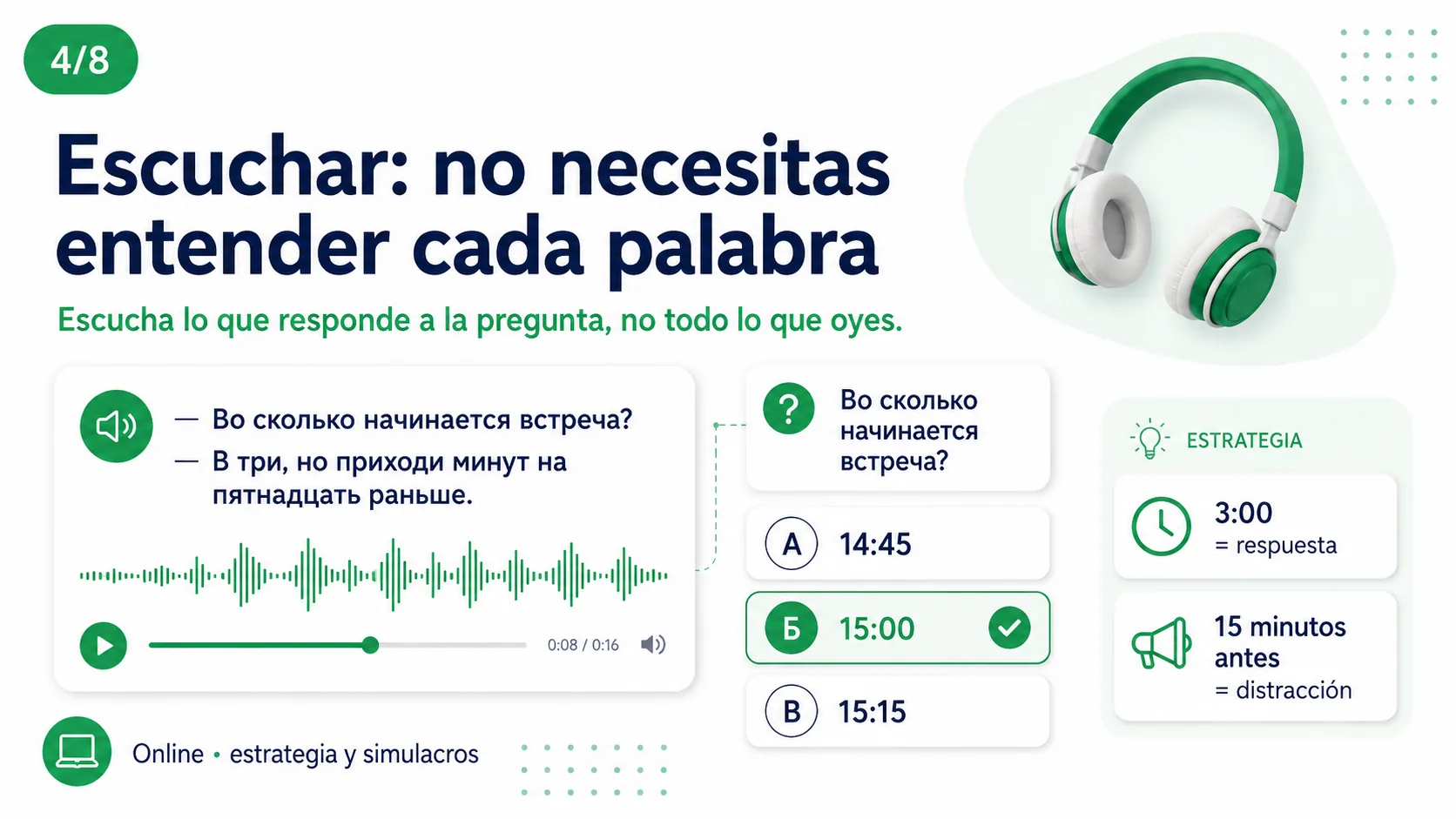 4/8

Escuchar: no necesitas entender cada palabra

Escucha lo que responde a la pregunta, no todo lo que oyes.

— Во сколько начинается встреча?
— В три, но приходи минут на пятнадцать раньше.

0:08 / 0:16

Во сколько начинается встреча?

А 14:45

Б 15:00

В 15:15

ESTRATEGIA

3:00
= respuesta

15 minutos antes
= distracción

Online • estrategia y simulacros